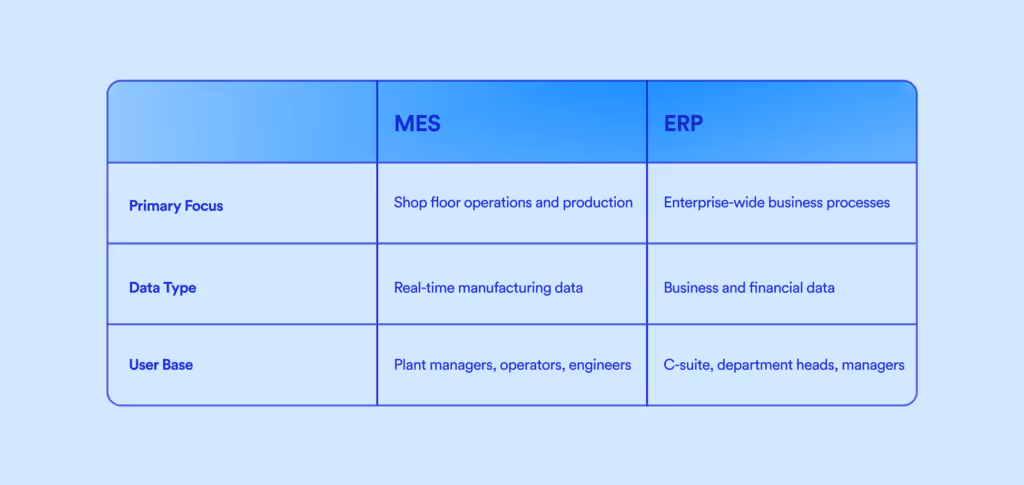 | | MES | ERP |
|---|---|---|
| Primary Focus | Shop floor operations and production | Enterprise-wide business processes |
| Data Type | Real-time manufacturing data | Business and financial data |
| User Base | Plant managers, operators, engineers | C-suite, department heads, managers |